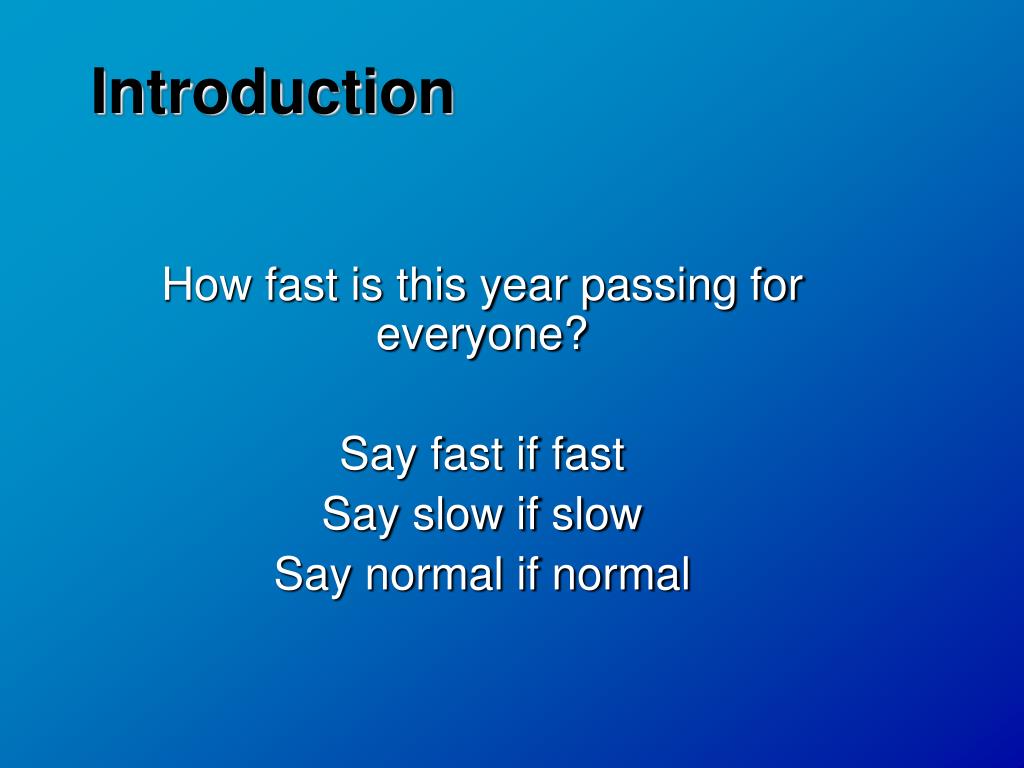 Introduction

How fast is this year passing for everyone?

Say fast if fast
Say slow if slow
Say normal if normal